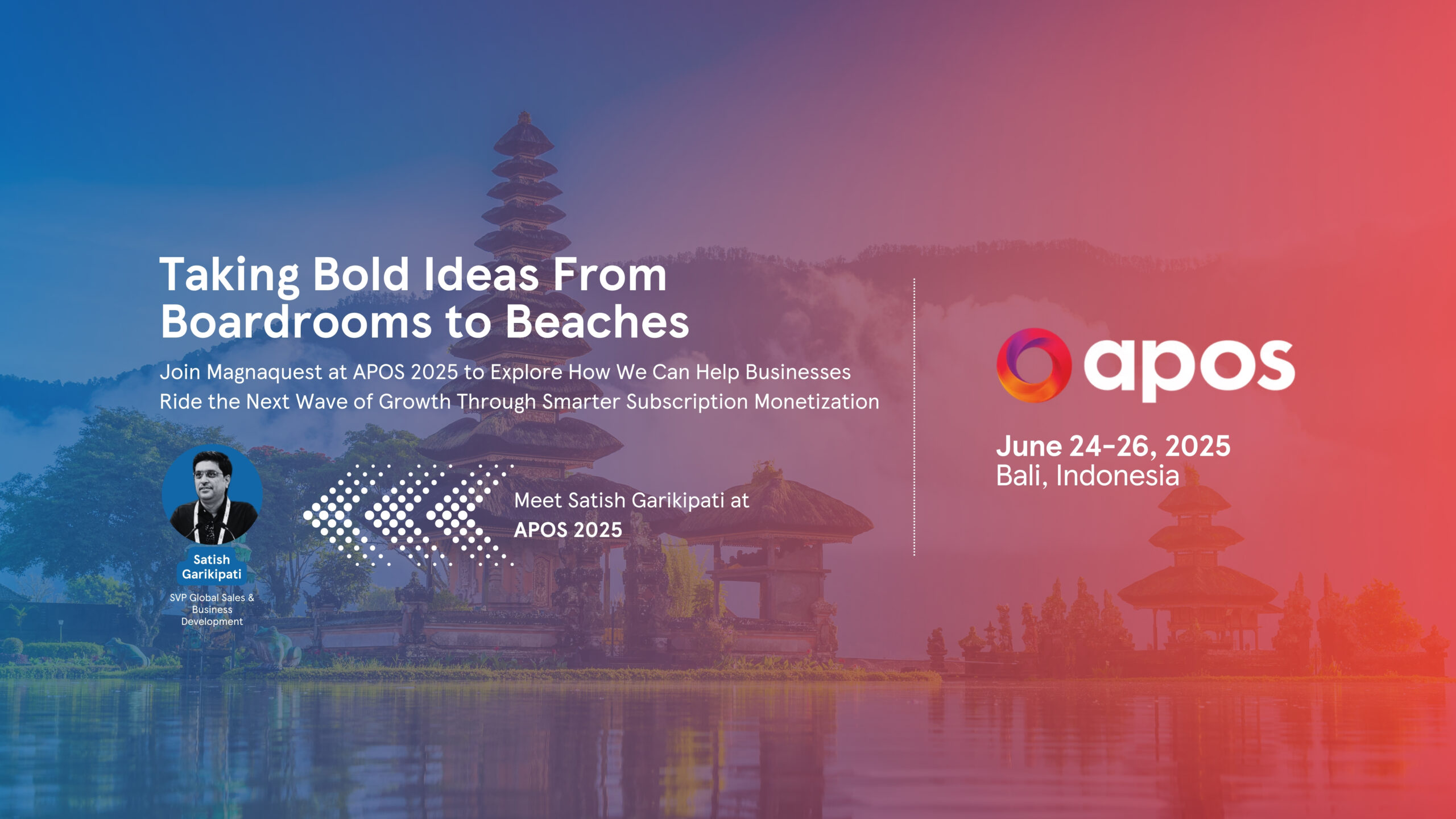 Taking Bold Ideas From Boardrooms to Beaches

Join Magnaquest at APOS 2025 to Explore How We Can Help Businesses Ride the Next Wave of Growth Through Smarter Subscription Monetization

Satish Garikipati

SVP Global Sales & Business Development

Meet Satish Garikipati at
APOS 2025

apos

June 24-26, 2025
Bali, Indonesia